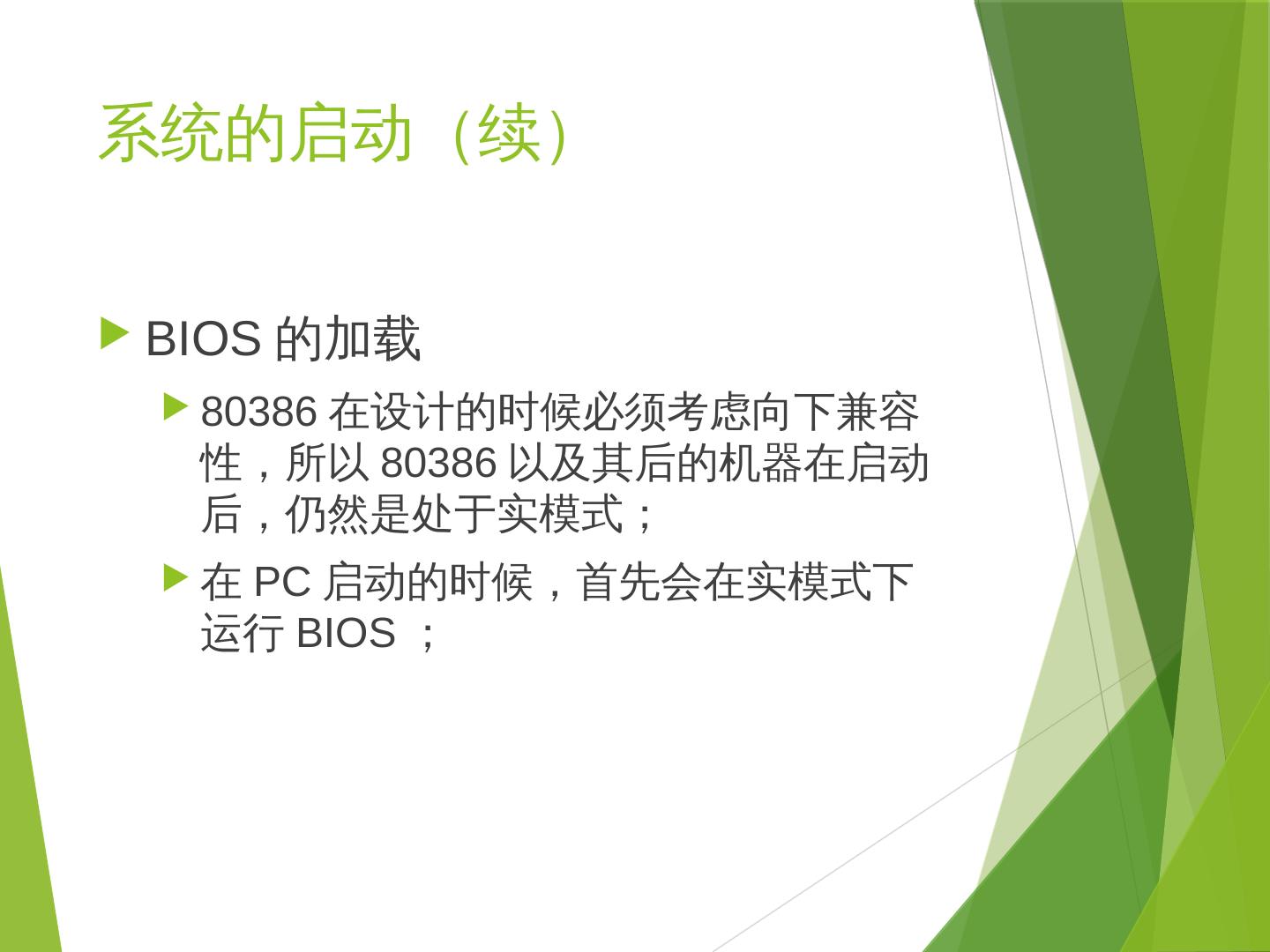 系统的启动（续）

BIOS 的加载

80386 在设计的时候必须考虑向下兼容性，所以 80386 以及其后的机器在启动后，仍然是处于实模式；

在 PC 启动的时候，首先会在实模式下运行 BIOS ；